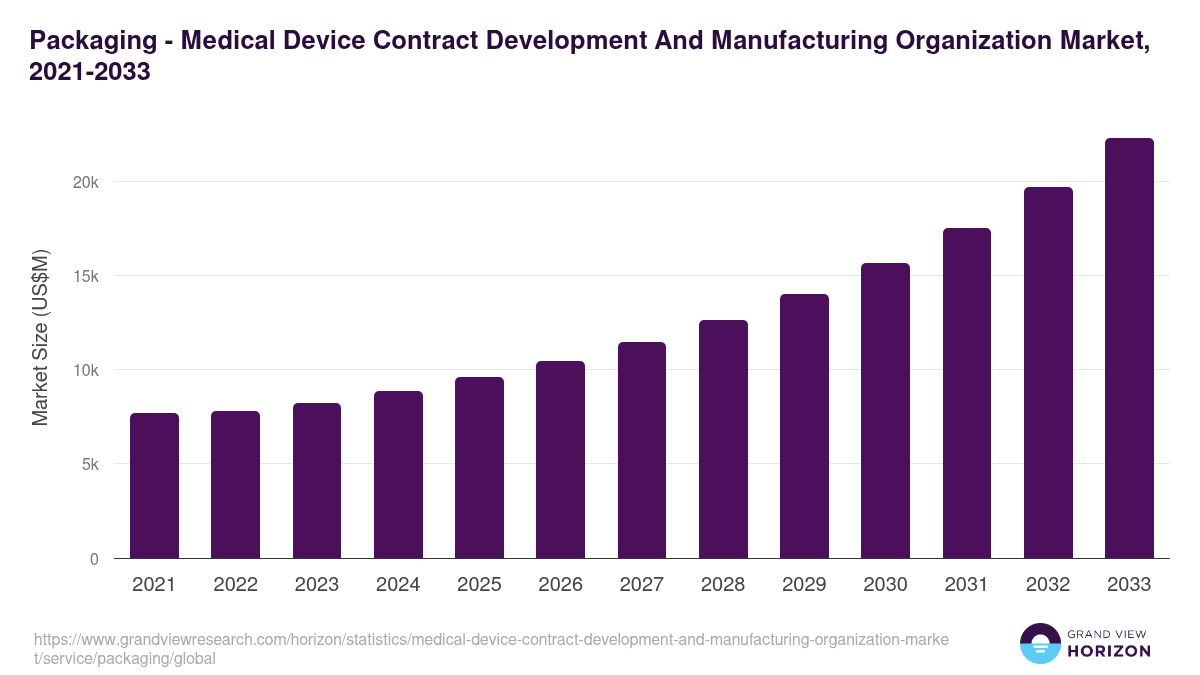 Packaging - Medical Device Contract Development And Manufacturing Organization Market, 2021-2033

Market Size (US$M)

20k
15k
10k
5k
0

2021 2022 2023 2024 2025 2026 2027 2028 2029 2030 2031 2032 2033

https://www.grandviewresearch.com/horizon/statistics/medical-device-contract-development-and-manufacturing-organization-market/service/packaging/global

GRAND VIEW
HORIZON